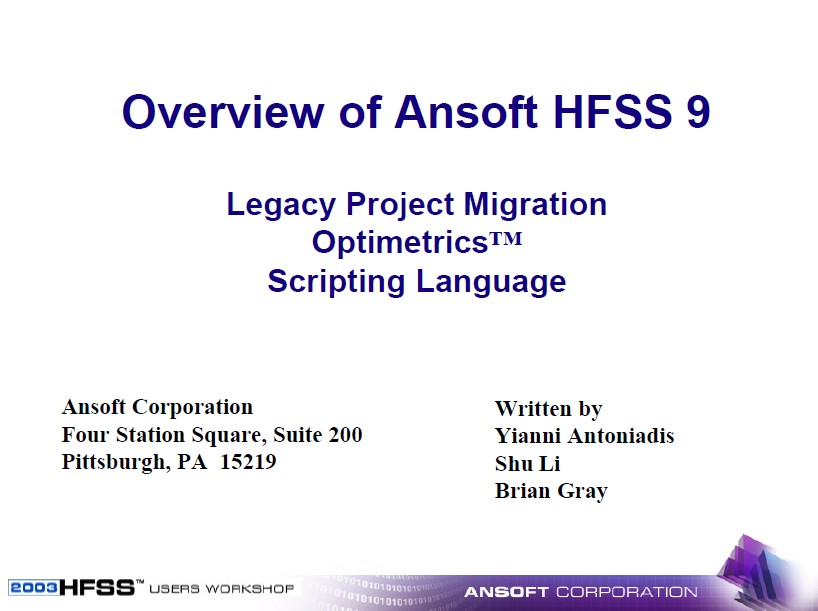 Overview of Ansoft HFSS 9

Legacy Project Migration
Optimetrics™
Scripting Language

Ansoft Corporation
Four Station Square, Suite 200
Pittsburgh, PA 15219

Written by
Yianni Antoniadis
Shu Li
Brian Gray

2003 HFSS™ USERS WORKSHOP

ANSOFT CORPORATION